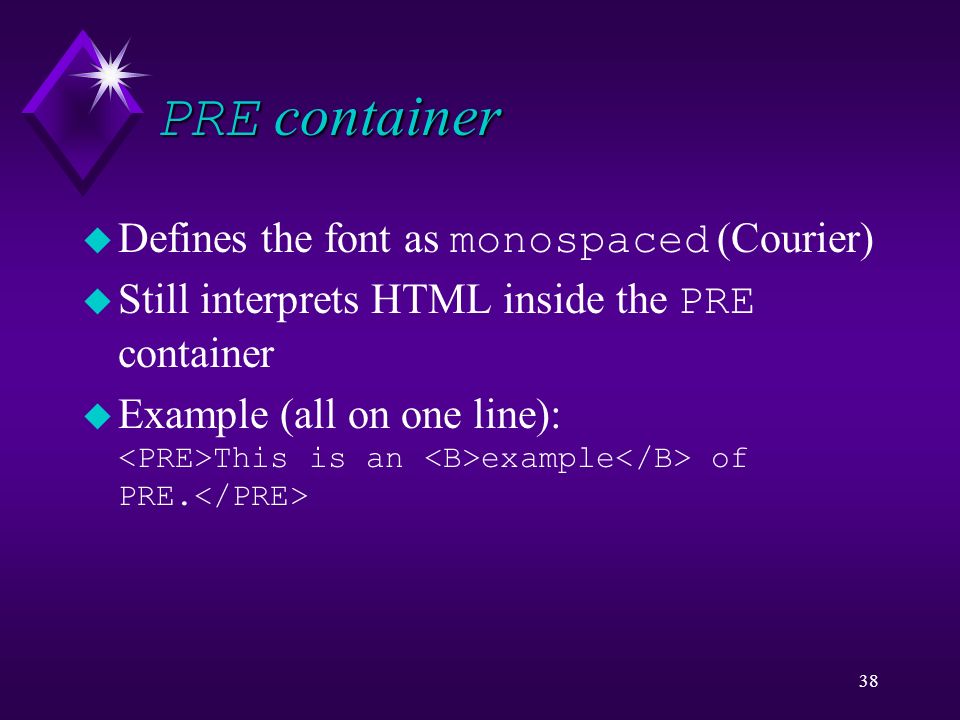 PRE container

Defines the font as monospaced (Courier)

Still interprets HTML inside the PRE container

Example (all on one line): <PRE>This is an <B>example</B> of PRE.</PRE>

38